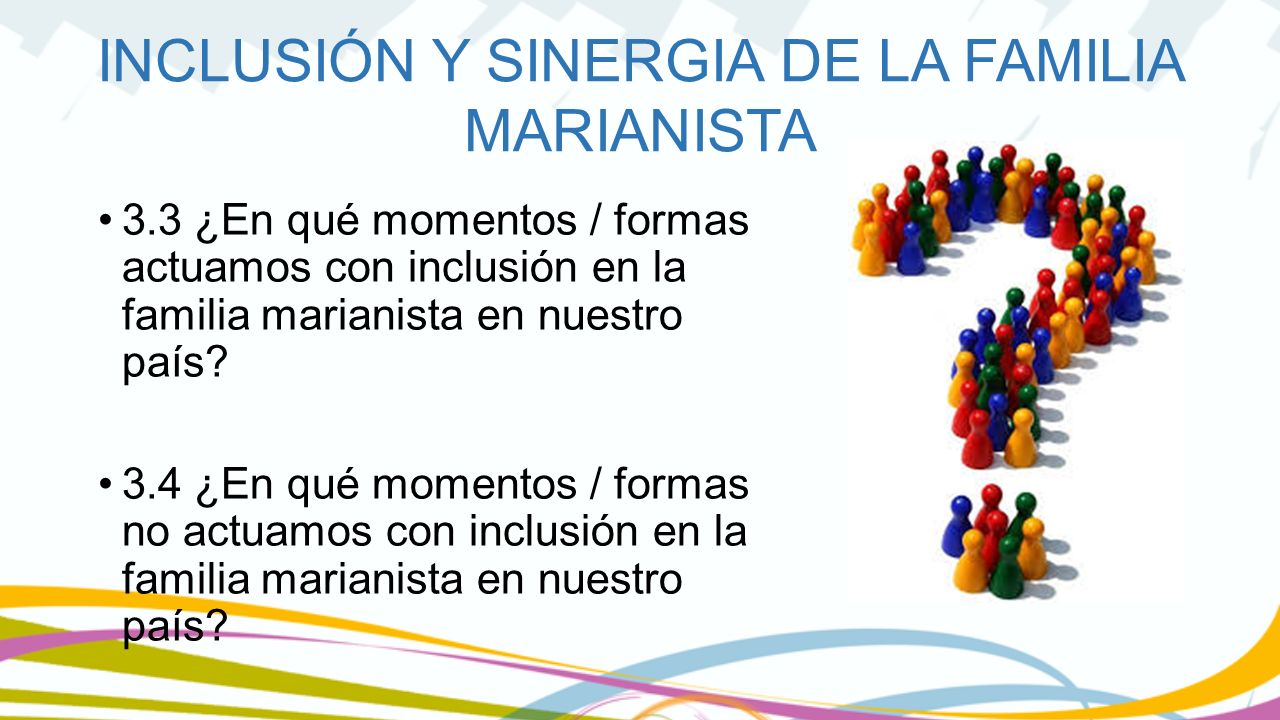 INCLUSIÓN Y SINERGIA DE LA FAMILIA MARIANISTA

• 3.3 ¿En qué momentos / formas actuamos con inclusión en la familia marianista en nuestro país?

• 3.4 ¿En qué momentos / formas no actuamos con inclusión en la familia marianista en nuestro país?